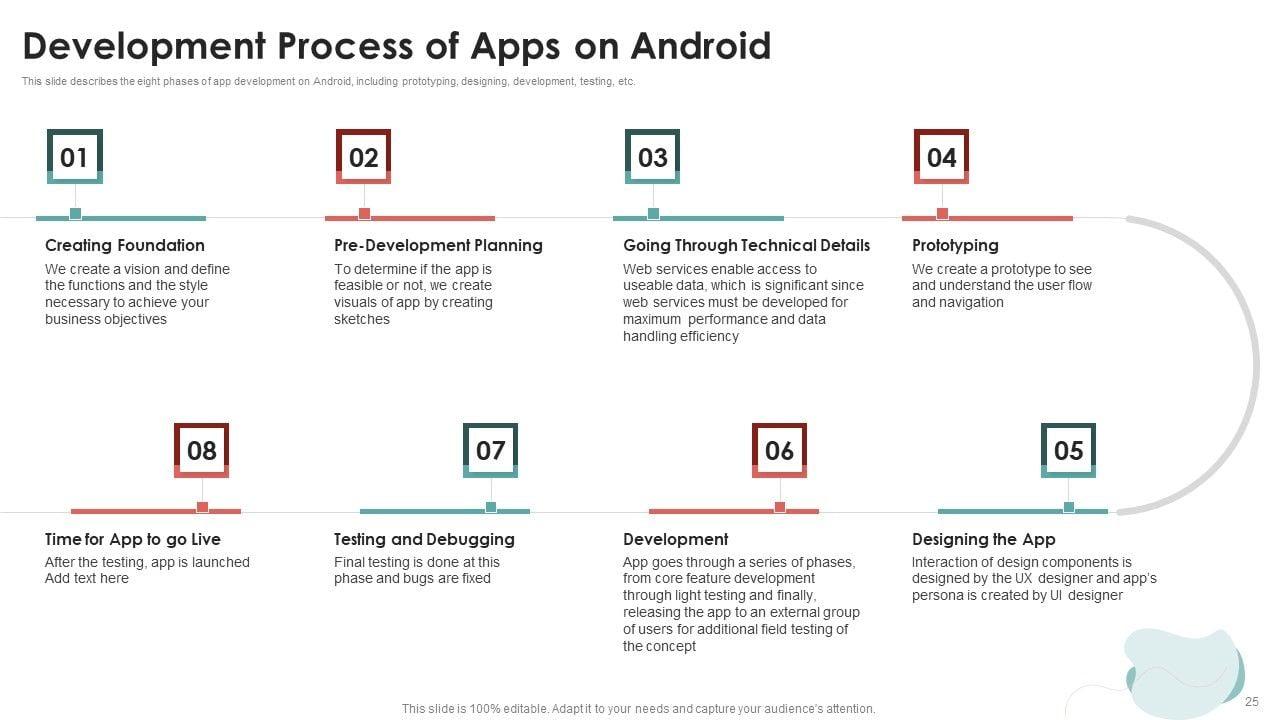 Development Process of Apps on Android

This slide describes the eight phases of app development on Android, including prototyping, designing, development, testing, etc.

01

Creating Foundation

We create a vision and define the functions and the style necessary to achieve your business objectives

02

Pre-Development Planning

To determine if the app is feasible or not, we create visuals of app by creating sketches

03

Going Through Technical Details

Web services enable access to useable data, which is significant since web services must be developed for maximum performance and data handling efficiency

04

Prototyping

We create a prototype to see and understand the user flow and navigation

08

Time for App to go Live

After the testing, app is launched
Add text here

07

Testing and Debugging

Final testing is done at this phase and bugs are fixed

06

Development

App goes through a series of phases, from core feature development through light testing and finally, releasing the app to an external group of users for additional field testing of the concept

05

Designing the App

Interaction of design components is designed by the UX designer and app's persona is created by UI designer

This slide is 100% editable. Adapt it to your needs and capture your audience's attention.

25